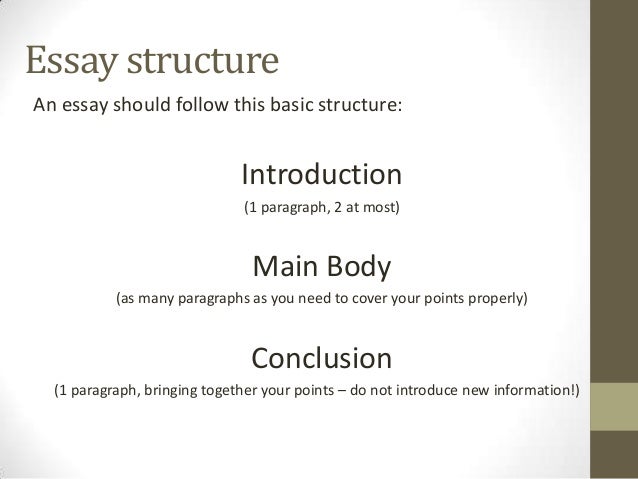 Essay structure

An essay should follow this basic structure:

Introduction

(1 paragraph, 2 at most)

Main Body

(as many paragraphs as you need to cover your points properly)

Conclusion

(1 paragraph, bringing together your points – do not introduce new information!)